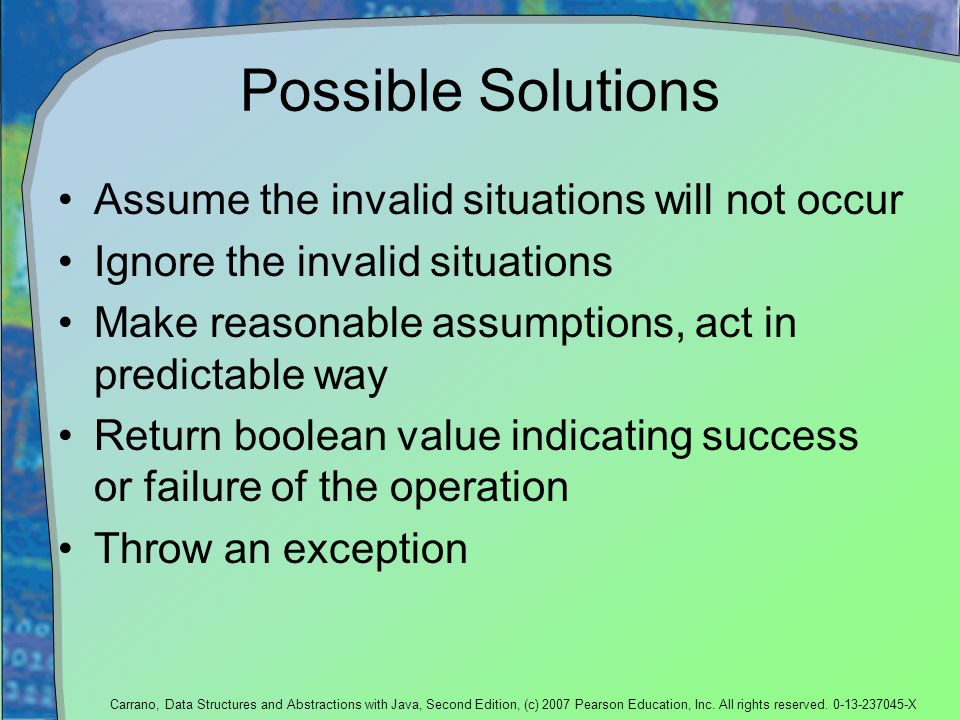 Possible Solutions

• Assume the invalid situations will not occur
• Ignore the invalid situations
• Make reasonable assumptions, act in predictable way
• Return boolean value indicating success or failure of the operation
• Throw an exception

Carrano, Data Structures and Abstractions with Java, Second Edition, (c) 2007 Pearson Education, Inc. All rights reserved. 0-13-237045-X